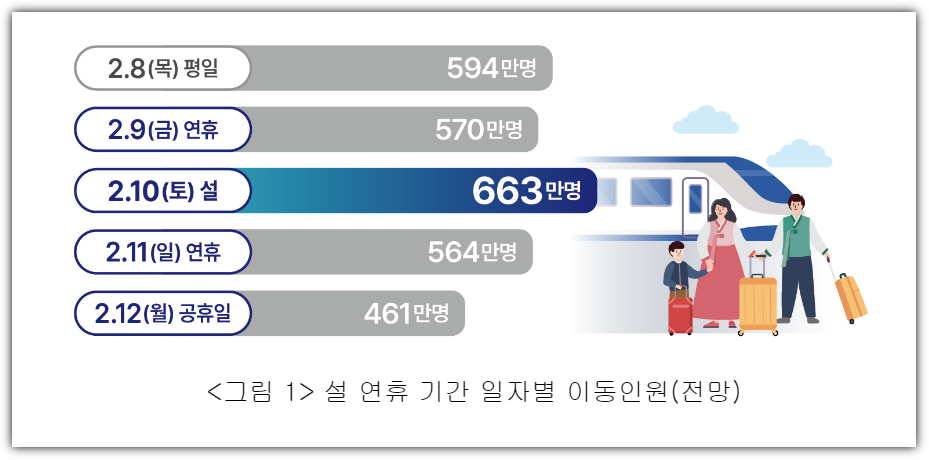 2.8(목) 평일 594만명

2.9(금) 연휴 570만명

2.10(토) 설 663만명

2.11(일) 연휴 564만명

2.12(월) 공휴일 461만명

<그림 1> 설 연휴 기간 일자별 이동인원(전망)